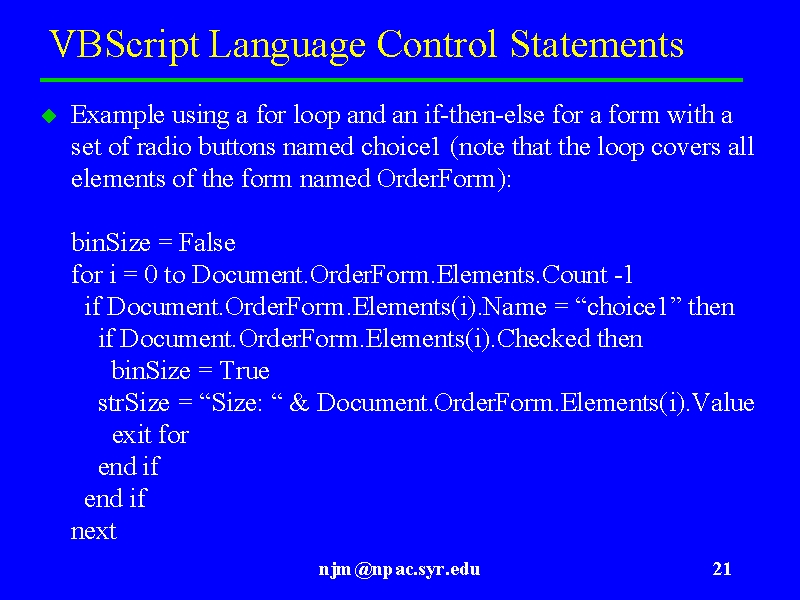 VBScript Language Control Statements

Example using a for loop and an if-then-else for a form with a set of radio buttons named choice1 (note that the loop covers all elements of the form named OrderForm):

binSize = False
for i = 0 to Document.OrderForm.Elements.Count -1
if Document.OrderForm.Elements(i).Name = “choice1” then
if Document.OrderForm.Elements(i).Checked then
binSize = True
strSize = “Size: “ & Document.OrderForm.Elements(i).Value
exit for
end if
end if
next

njm@npac.syr.edu

21